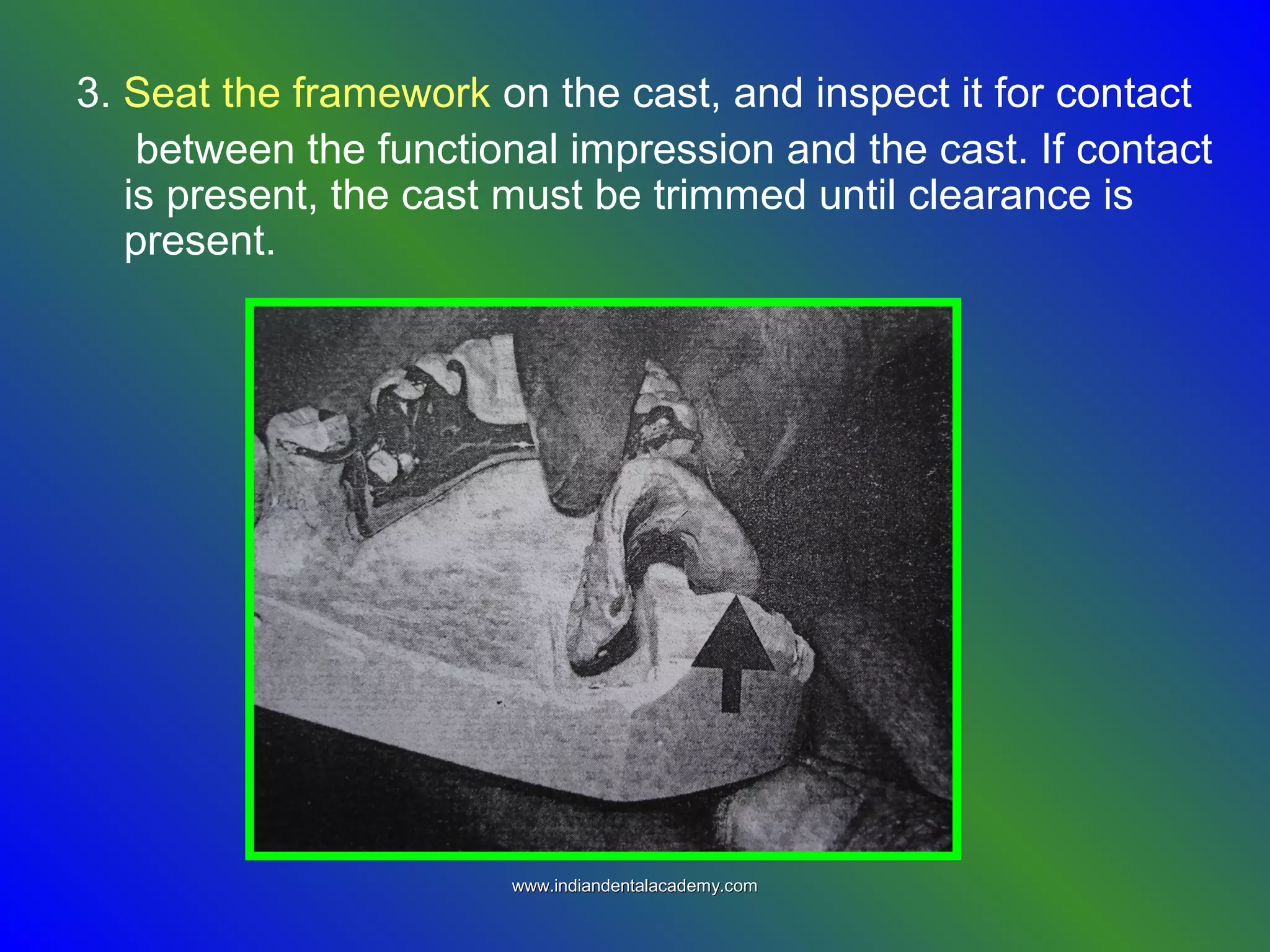 3. Seat the framework on the cast, and inspect it for contact between the functional impression and the cast. If contact is present, the cast must be trimmed until clearance is present.

www.indiandentalacademy.com